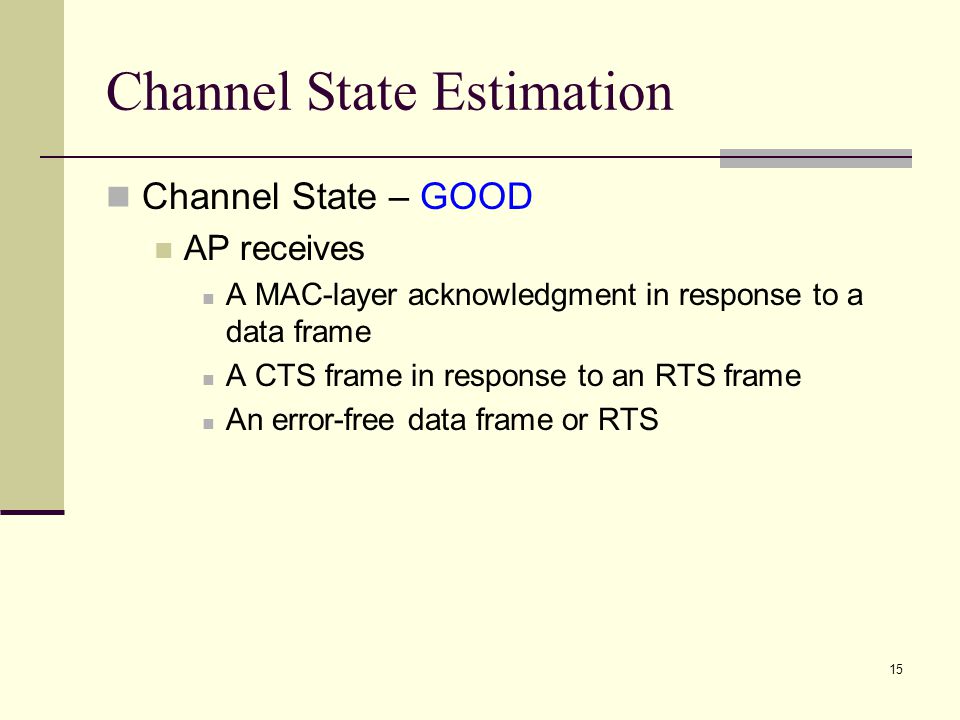 Channel State Estimation

Channel State – GOOD

AP receives

A MAC-layer acknowledgment in response to a data frame

A CTS frame in response to an RTS frame

An error-free data frame or RTS

15